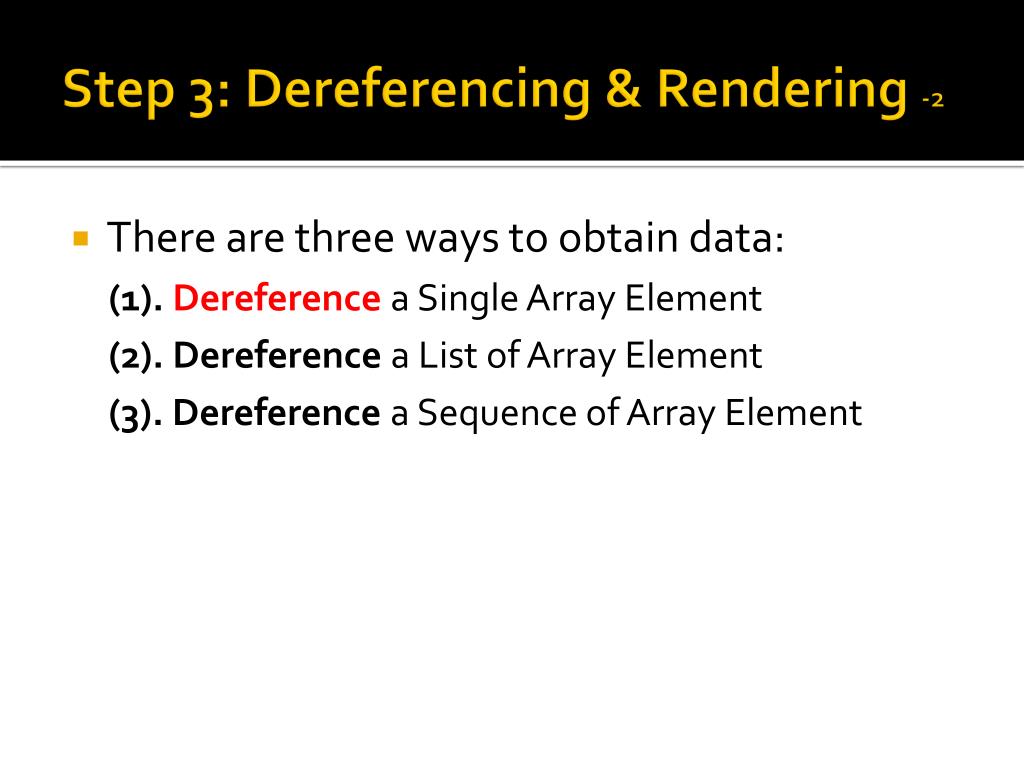 Step 3: Dereferencing & Rendering -2

There are three ways to obtain data:
(1). Dereference a Single Array Element
(2). Dereference a List of Array Element
(3). Dereference a Sequence of Array Element